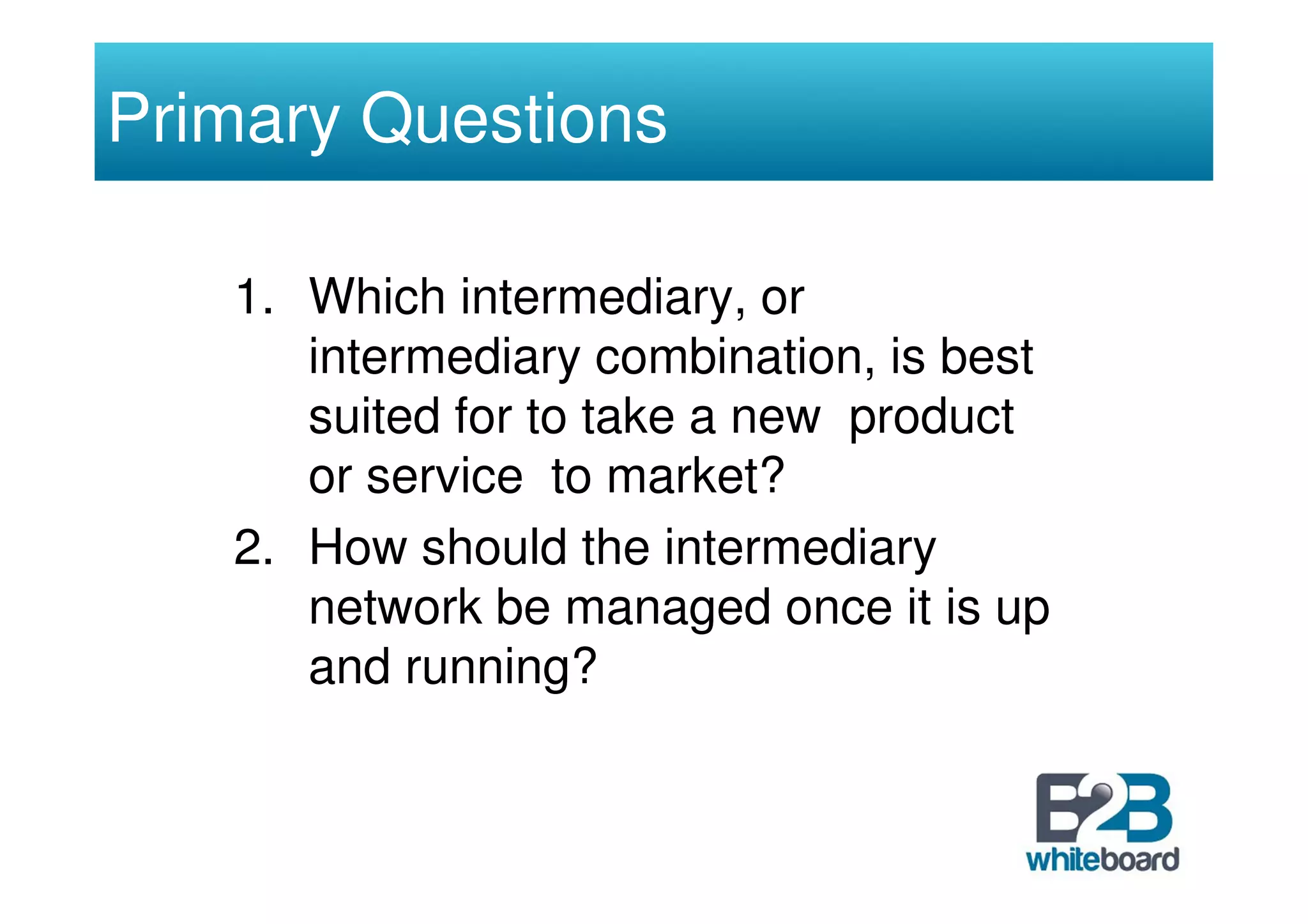 Primary Questions

1. Which intermediary, or intermediary combination, is best suited for to take a new product or service to market?
2. How should the intermediary network be managed once it is up and running?

B2B whiteboard